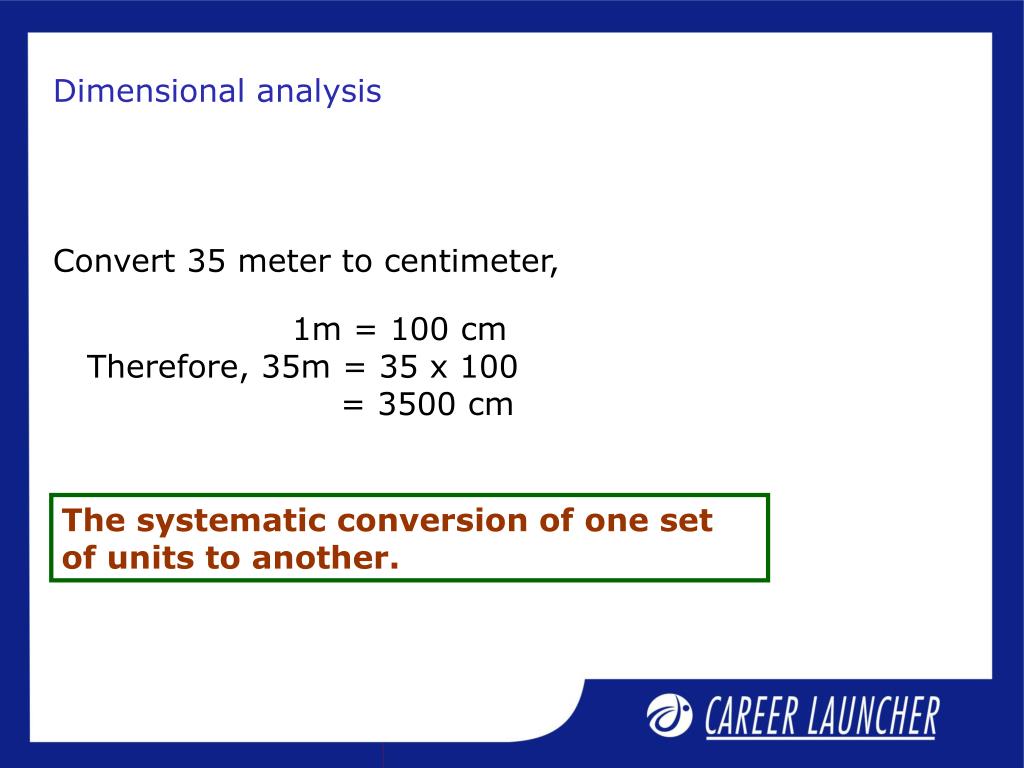 Dimensional analysis

Convert 35 meter to centimeter,

1m = 100 cm
Therefore, 35m = 35 x 100
= 3500 cm

The systematic conversion of one set of units to another.

CAREER LAUNCHER